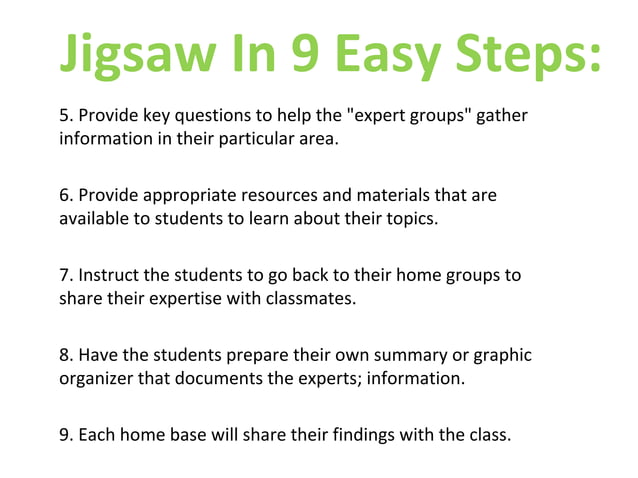 Jigsaw In 9 Easy Steps:

5. Provide key questions to help the "expert groups" gather information in their particular area.

6. Provide appropriate resources and materials that are available to students to learn about their topics.

7. Instruct the students to go back to their home groups to share their expertise with classmates.

8. Have the students prepare their own summary or graphic organizer that documents the experts; information.

9. Each home base will share their findings with the class.